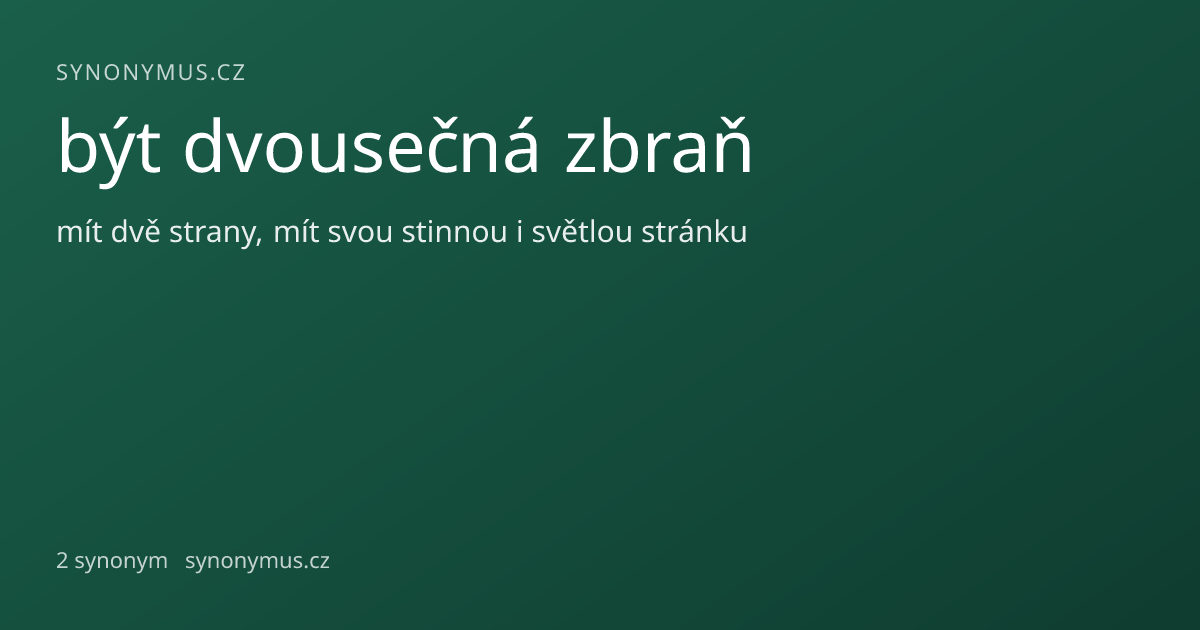 SYNONYMUS.CZ

být dvousečná zbraň

mít dvě strany, mít svou stinnou i světlou stránku

2 synonym synonymus.cz